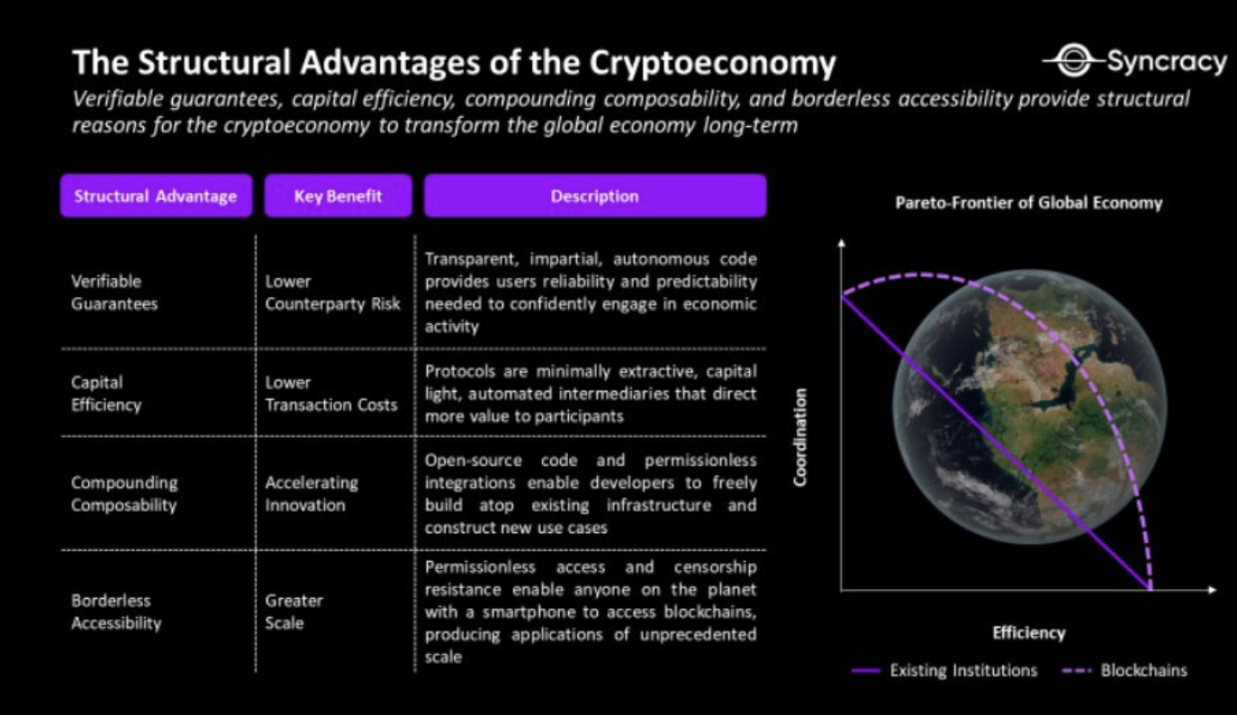 The Structural Advantages of the Cryptoeconomy

Syncracy

Verifiable guarantees, capital efficiency, compounding composability, and borderless accessibility provide structural reasons for the cryptoeconomy to transform the global economy long-term

| Structural Advantage | Key Benefit | Description |
|---|---|---|
| Verifiable Guarantees | Lower Counterparty Risk | Transparent, impartial, autonomous code provides users reliability and predictability needed to confidently engage in economic activity |
| Capital Efficiency | Lower Transaction Costs | Protocols are minimally extractive, capital light, automated intermediaries that direct more value to participants |
| Compounding Composability | Accelerating Innovation | Open-source code and permissionless integrations enable developers to freely build atop existing infrastructure and construct new use cases |
| Borderless Accessibility | Greater Scale | Permissionless access and censorship resistance enable anyone on the planet with a smartphone to access blockchains, producing applications of unprecedented scale |

Pareto-Frontier of Global Economy

Coordination

Efficiency

Existing Institutions

Blockchains